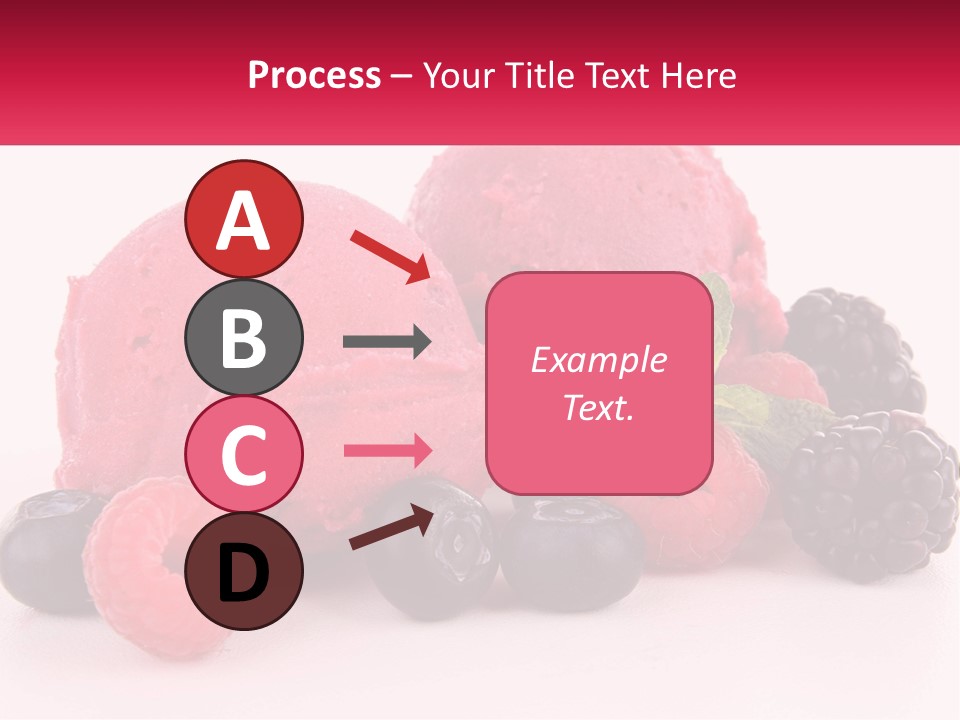 Process – Your Title Text Here

A

B

C

D

Example Text.